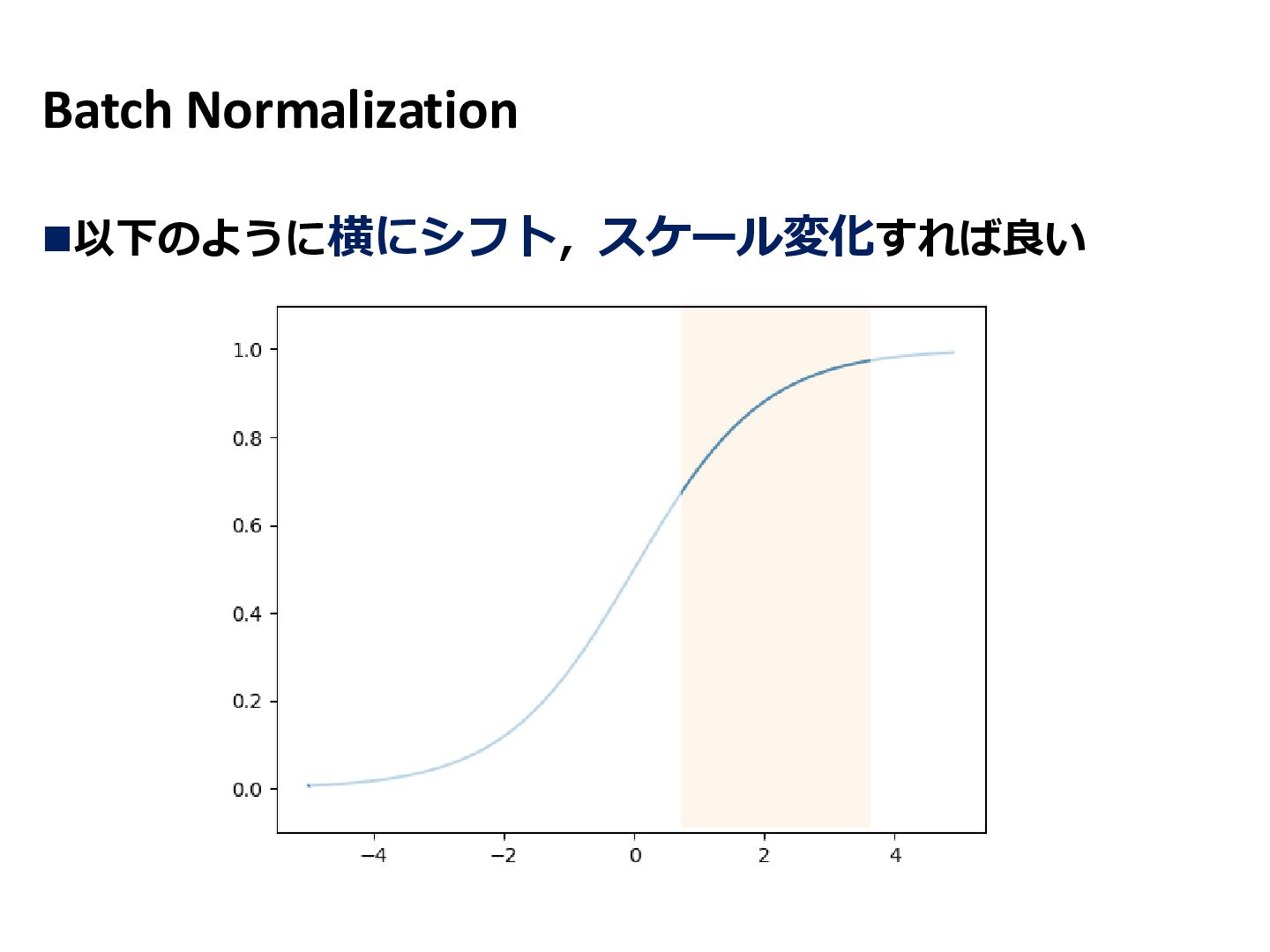 Batch Normalization

■以下のように横にシフト，スケール変化すれば良い

1.0
0.8
0.6
0.4
0.2
0.0
−4
−2
0
2
4